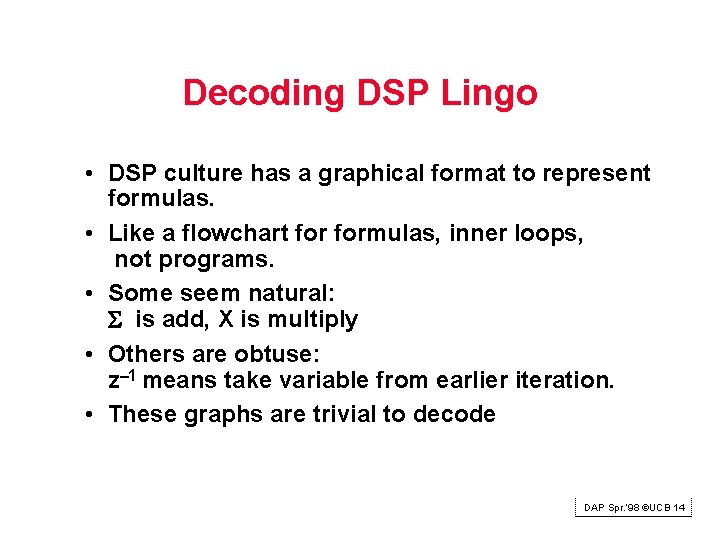 Decoding DSP Lingo

• DSP culture has a graphical format to represent formulas.

• Like a flowchart for formulas, inner loops, not programs.

• Some seem natural: $\Sigma$ is add, X is multiply

• Others are obtuse: $z^{-1}$ means take variable from earlier iteration.

• These graphs are trivial to decode

DAP Spr.'98 ©UCB 14